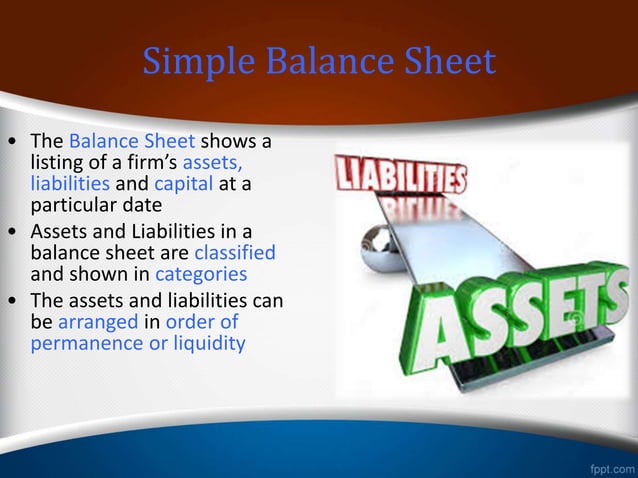 Simple Balance Sheet

• The Balance Sheet shows a listing of a firm's assets, liabilities and capital at a particular date
• Assets and Liabilities in a balance sheet are classified and shown in categories
• The assets and liabilities can be arranged in order of permanence or liquidity

LIABILITIES

ASSETS

fppt.com